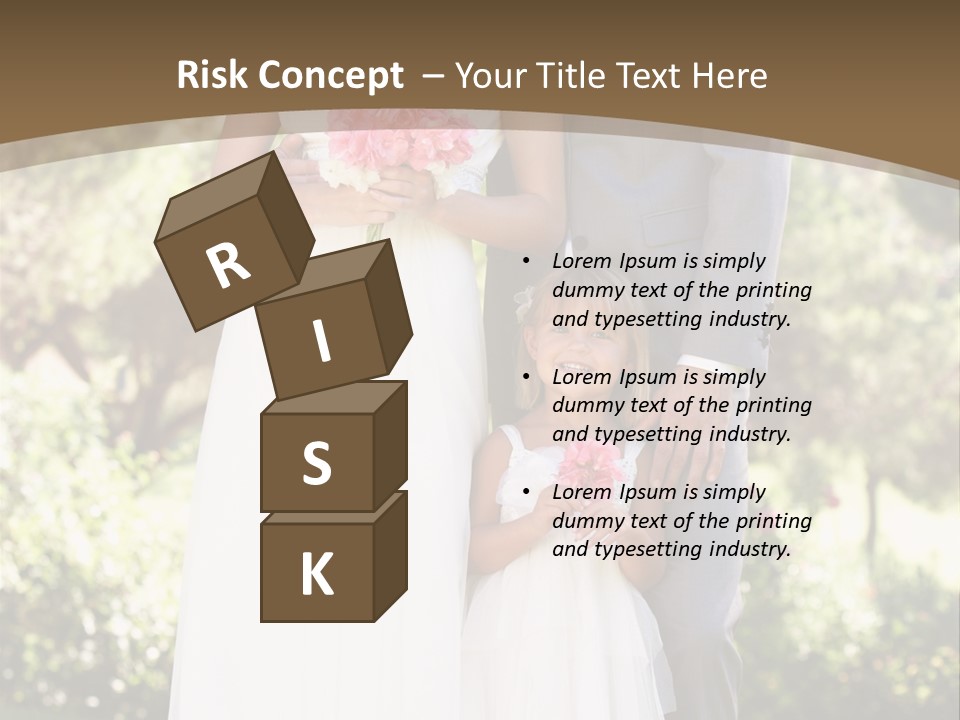 Risk Concept – Your Title Text Here

R
I
S
K

• Lorem Ipsum is simply dummy text of the printing and typesetting industry.

• Lorem Ipsum is simply dummy text of the printing and typesetting industry.

• Lorem Ipsum is simply dummy text of the printing and typesetting industry.